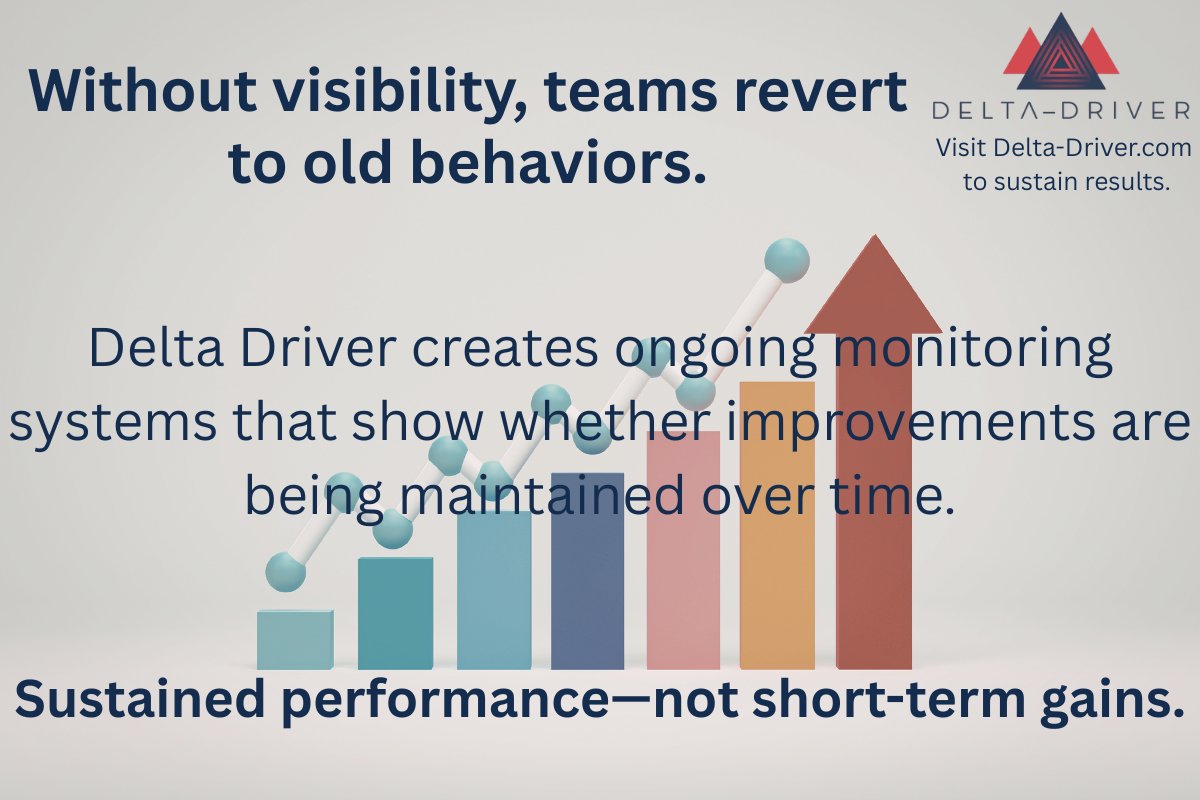 Without visibility, teams revert to old behaviors.

DELTA–DRIVER
Visit Delta-Driver.com to sustain results.

Delta Driver creates ongoing monitoring systems that show whether improvements are being maintained over time.

Sustained performance—not short-term gains.